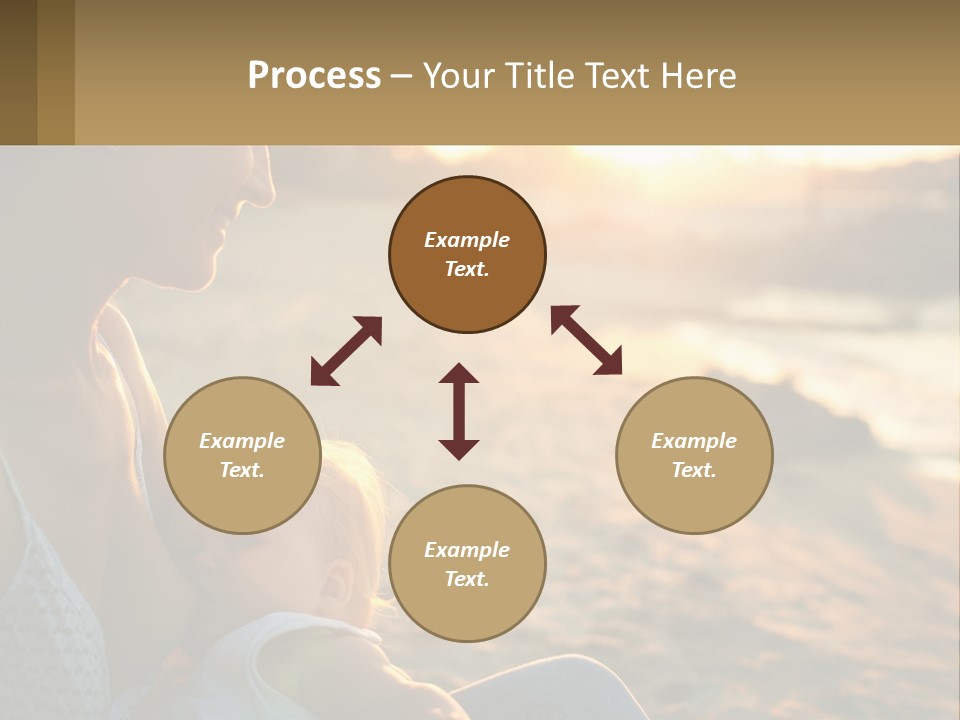 Process – Your Title Text Here

Example Text.

Example Text.

Example Text.

Example Text.